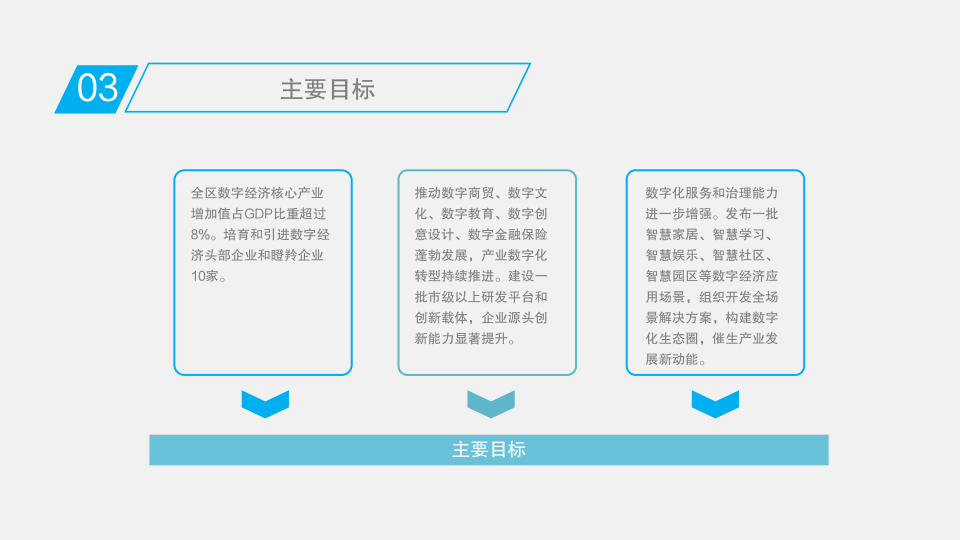 03

主要目标

全区数字经济核心产业增加值占GDP比重超过8%。培育和引进数字经济头部企业和瞪羚企业10家。

推动数字商贸、数字文化、数字教育、数字创意设计、数字金融保险蓬勃发展，产业数字化转型持续推进。建设一批市级以上研发平台和创新载体，企业源头创新能力显著提升。

数字化服务和治理能力进一步增强。发布一批智慧家居、智慧学习、智慧娱乐、智慧社区、智慧园区等数字经济应用场景，组织开发全场景解决方案，构建数字化生态圈，催生产业发展新动能。

主要目标